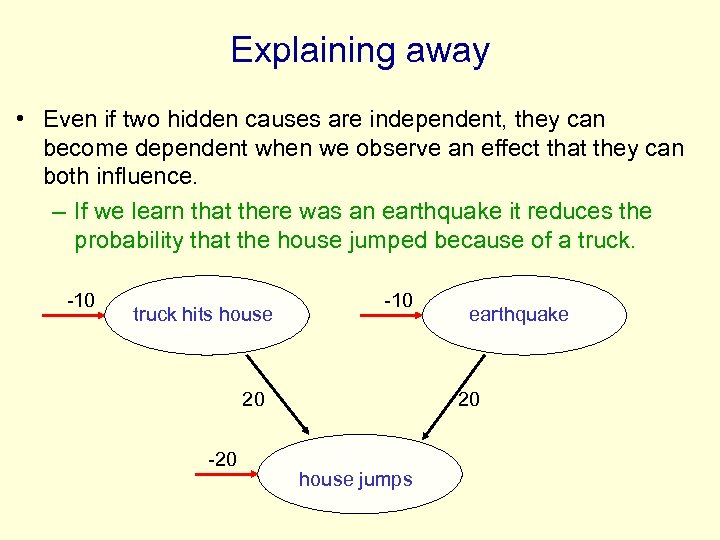 Explaining away

• Even if two hidden causes are independent, they can become dependent when we observe an effect that they can both influence.

– If we learn that there was an earthquake it reduces the probability that the house jumped because of a truck.

-10

truck hits house

-10

earthquake

20

20

-20

house jumps